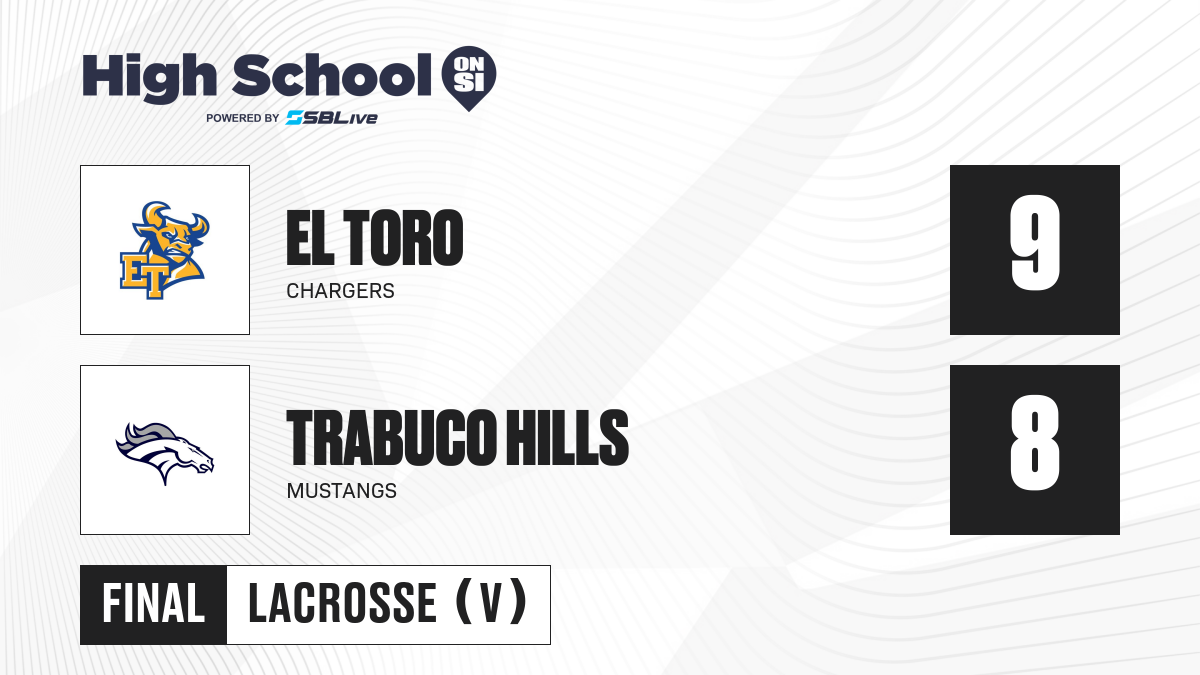 High School ON SI
POWERED BY SBLive

ET

EL TORO
CHARGERS

9

TRABUCO HILLS
MUSTANGS

8

FINAL LACROSSE (V)